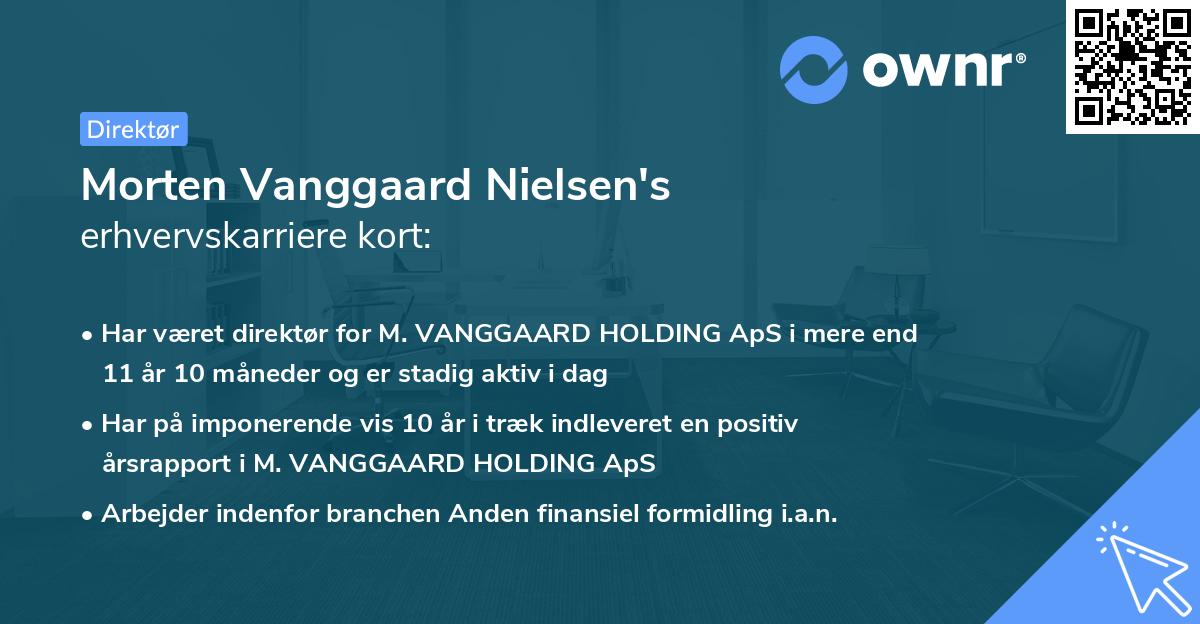 ownr®

Direktør

Morten Vanggaard Nielsen's erhvervskarriere kort:

• Har været direktør for M. VANGGAARD HOLDING ApS i mere end 11 år 10 måneder og er stadig aktiv i dag

• Har på imponerende vis 10 år i træk indleveret en positiv årsrapport i M. VANGGAARD HOLDING ApS

• Arbejder indenfor branchen Anden finansiel formidling i.a.n.